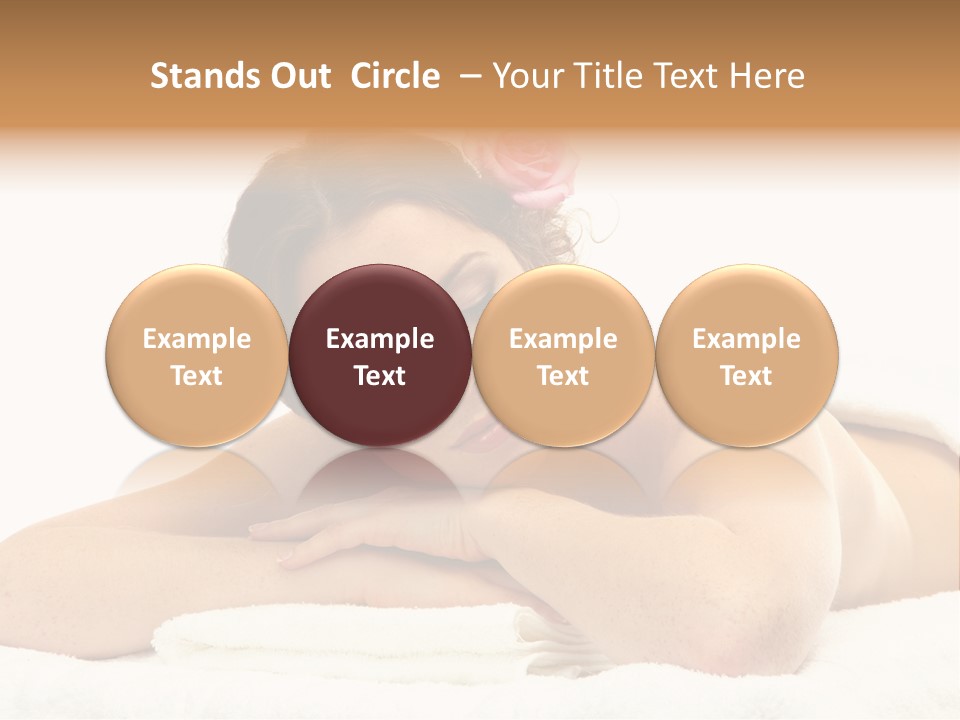 Stands Out Circle – Your Title Text Here

Example Text

Example Text

Example Text

Example Text